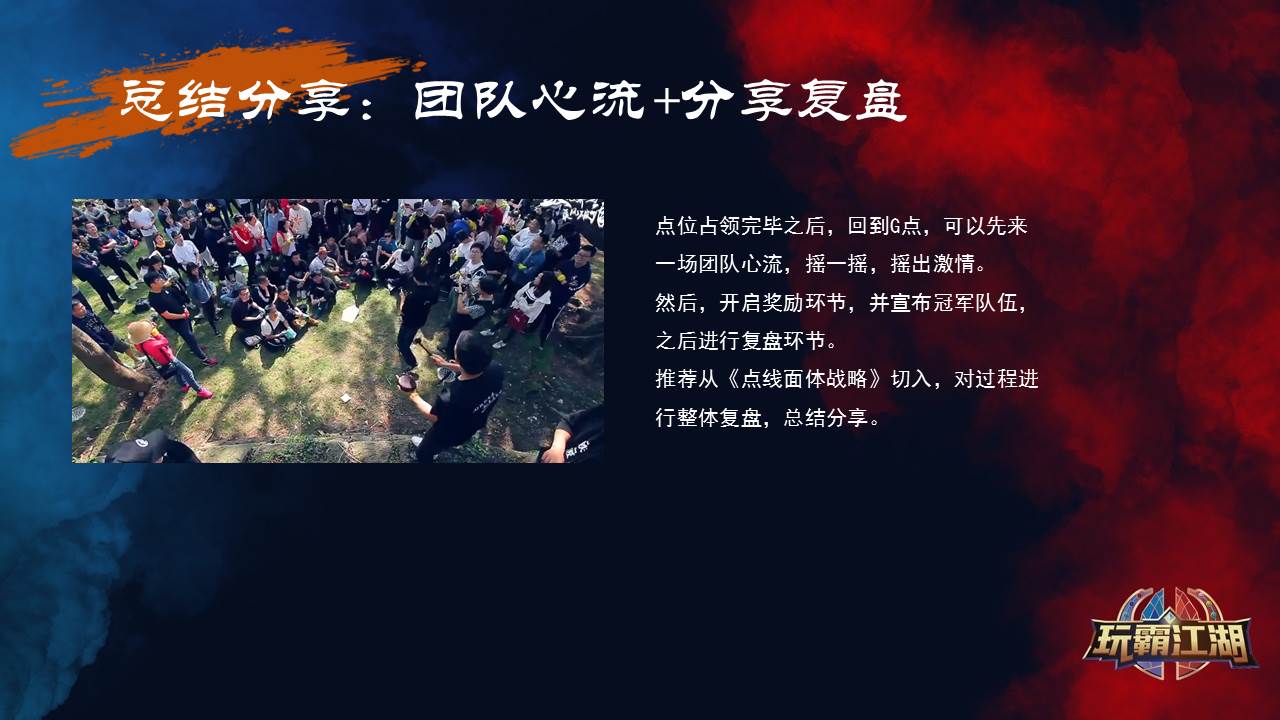 总结分享：团队心流+分享复盘

点位占领完毕之后，回到G点，可以先来一场团队心流，摇一摇，摇出激情。
然后，开启奖励环节，并宣布冠军队伍，之后进行复盘环节。
推荐从《点线面体战略》切入，对过程进行整体复盘，总结分享。

玩霸江湖